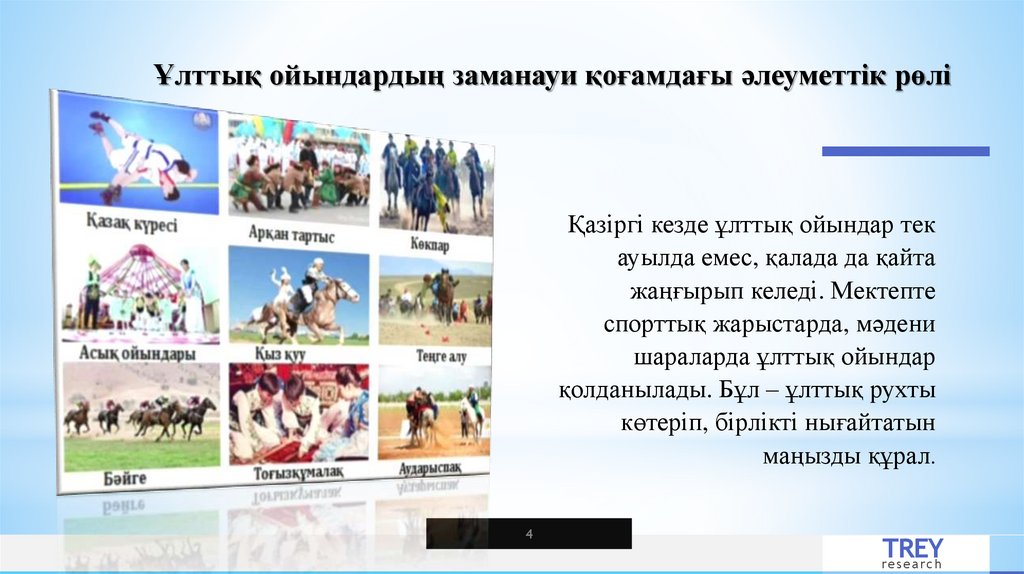 Ұлттық ойындардың заманауи қоғамдағы әлеуметтік рөлі

Қазақ күресі
Арқан тартыс
Көкпар
Асық ойындары
Қыз қуу
Теңге алу
Бәйге
Тоғызқұмалақ
Аударыспақ

Қазіргі кезде ұлттық ойындар тек ауылда емес, қалада да қайта жаңғырып келеді. Мектепте спорттық жарыстарда, мәдени шараларда ұлттық ойындар қолданылады. Бұл – ұлттық рухты көтеріп, бірлікті нығайтатын маңызды құрал.

4

TREY research